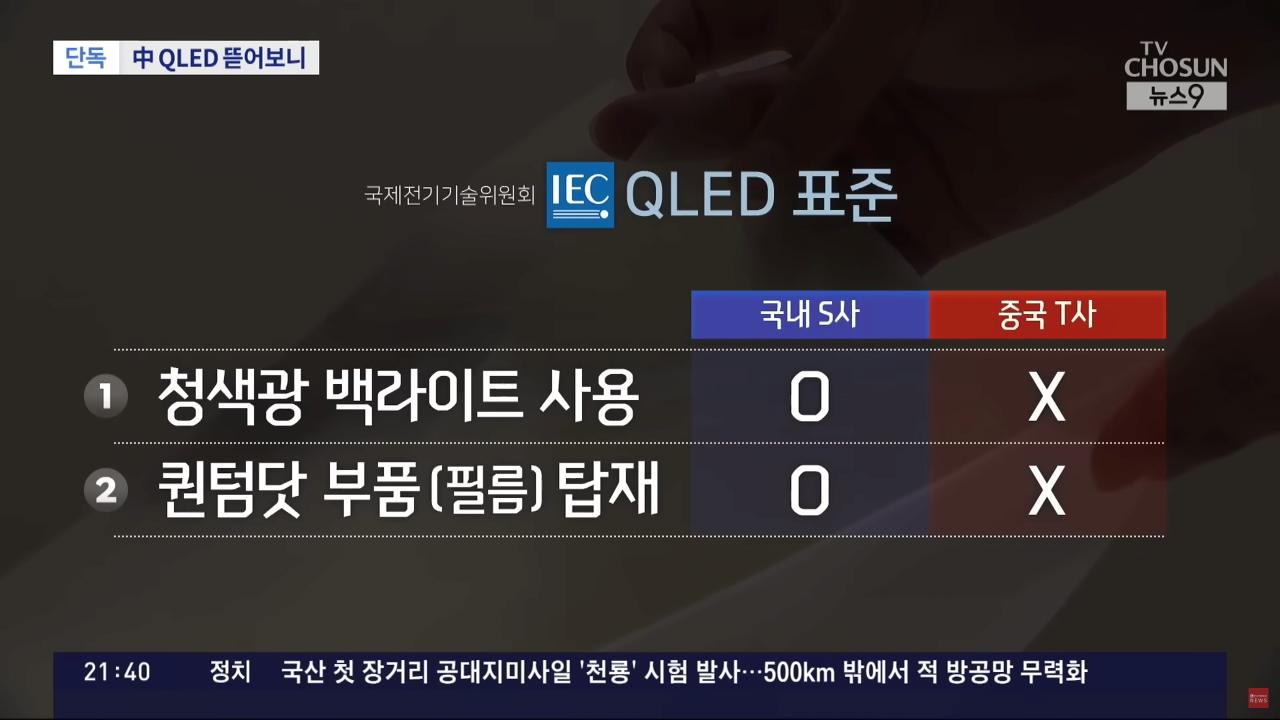 단독 中 QLED 뜯어보니

TV CHOSUN 뉴스9

국제전기기술위원회 IEC QLED 표준

| | 국내 S사 | 중국 T사 |
|---|---|---|
| 1 청색광 백라이트 사용 | O | X |
| 2 퀀텀닷 부품(필름) 탑재 | O | X |

21:40 정치 국산 첫 장거리 공대지미사일 '천룡' 시험 발사…500km 밖에서 적 방공망 무력화